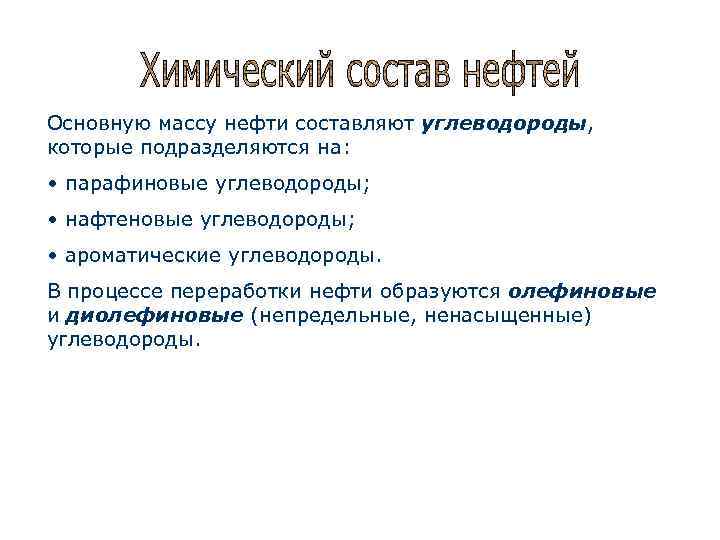 Химический состав нефтей

Основную массу нефти составляют углеводороды, которые подразделяются на:

• парафиновые углеводороды;

• нафтеновые углеводороды;

• ароматические углеводороды.

В процессе переработки нефти образуются олефиновые и диолефиновые (непредельные, ненасыщенные) углеводороды.